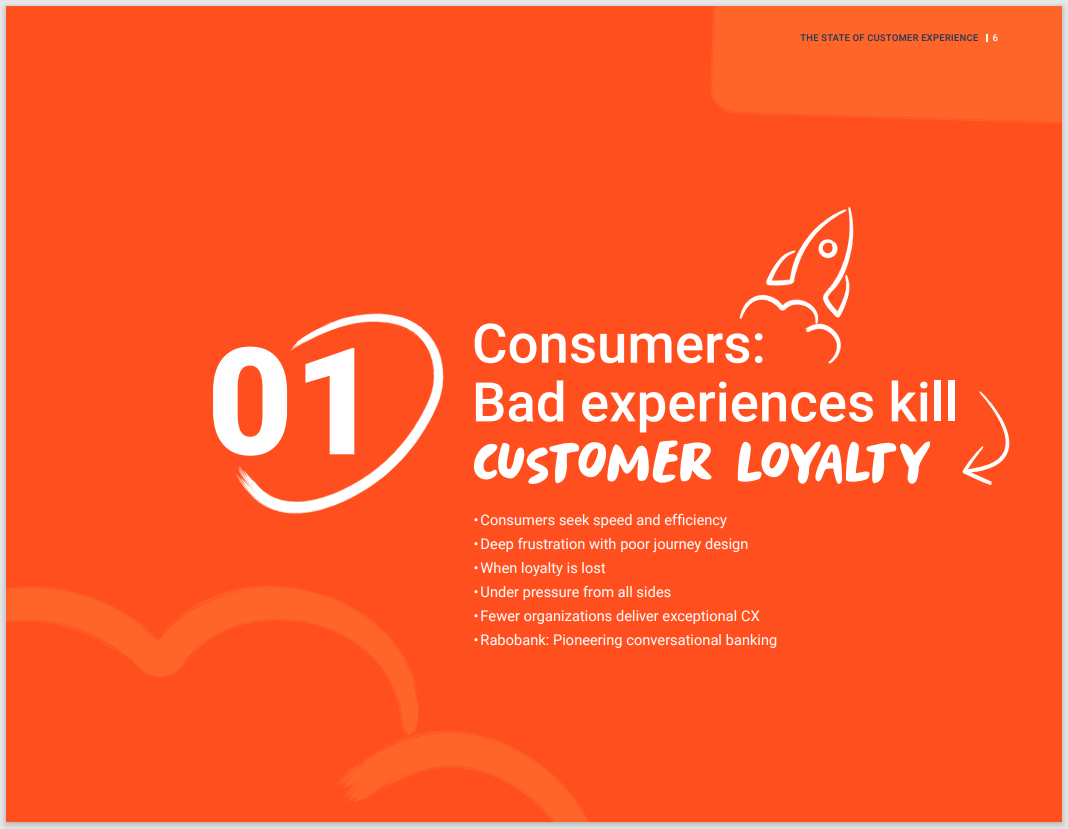 THE STATE OF CUSTOMER EXPERIENCE | 6

01

Consumers:
Bad experiences kill
CUSTOMER LOYALTY

• Consumers seek speed and efficiency
• Deep frustration with poor journey design
• When loyalty is lost
• Under pressure from all sides
• Fewer organizations deliver exceptional CX
• Rabobank: Pioneering conversational banking